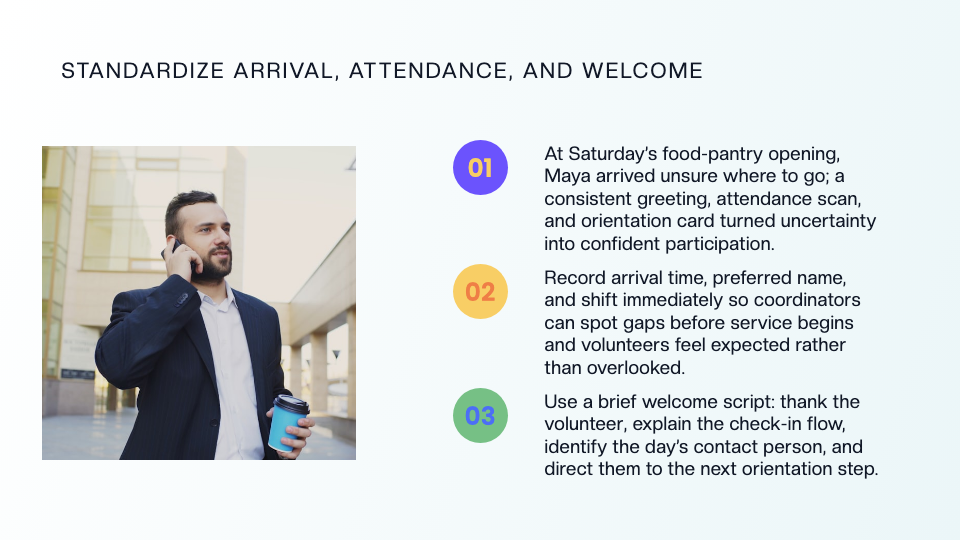 STANDARDIZE ARRIVAL, ATTENDANCE, AND WELCOME

01

At Saturday's food-pantry opening, Maya arrived unsure where to go; a consistent greeting, attendance scan, and orientation card turned uncertainty into confident participation.

02

Record arrival time, preferred name, and shift immediately so coordinators can spot gaps before service begins and volunteers feel expected rather than overlooked.

03

Use a brief welcome script: thank the volunteer, explain the check-in flow, identify the day's contact person, and direct them to the next orientation step.